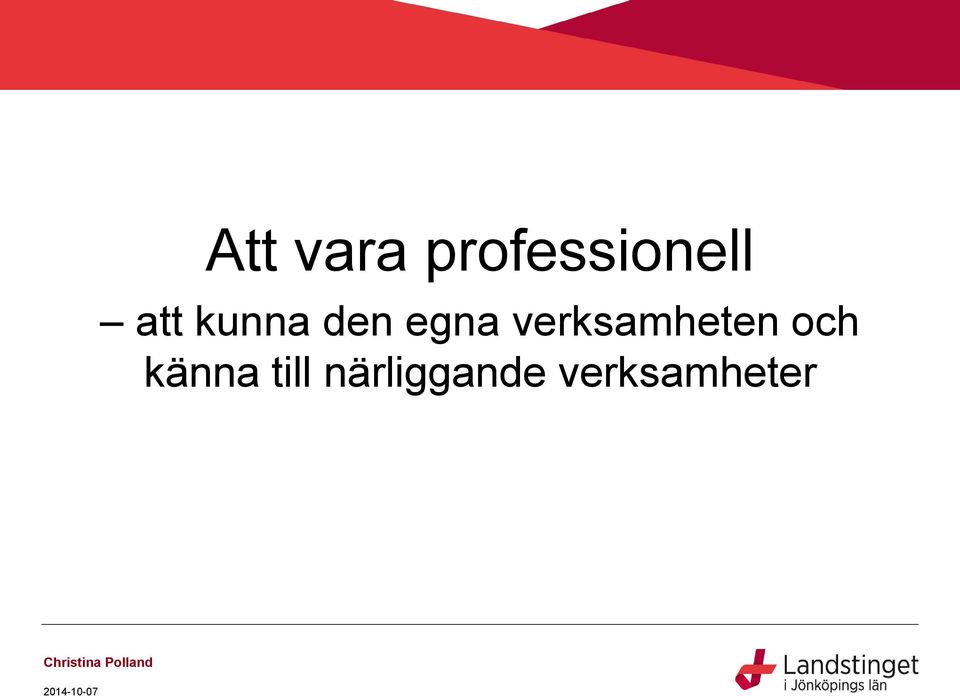 Att vara professionell

– att kunna den egna verksamheten och känna till närliggande verksamheter

Christina Polland

2014-10-07

Landstinget i Jönköpings län